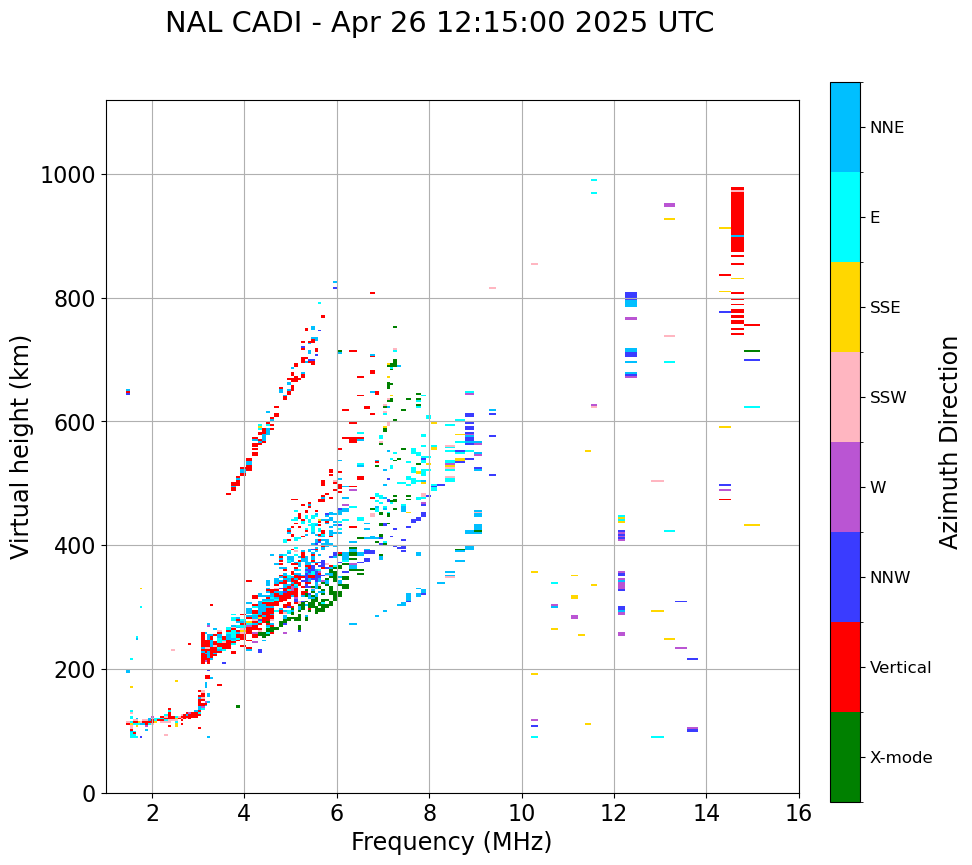 NAL CADI - Apr 26 12:15:00 2025 UTC

Virtual height (km)

1000
800
600
400
200
0

2
4
6
8
10
12
14
16

Frequency (MHz)

NNE
E
SSE
SSW
W
NNW
Vertical
X-mode

Azimuth Direction